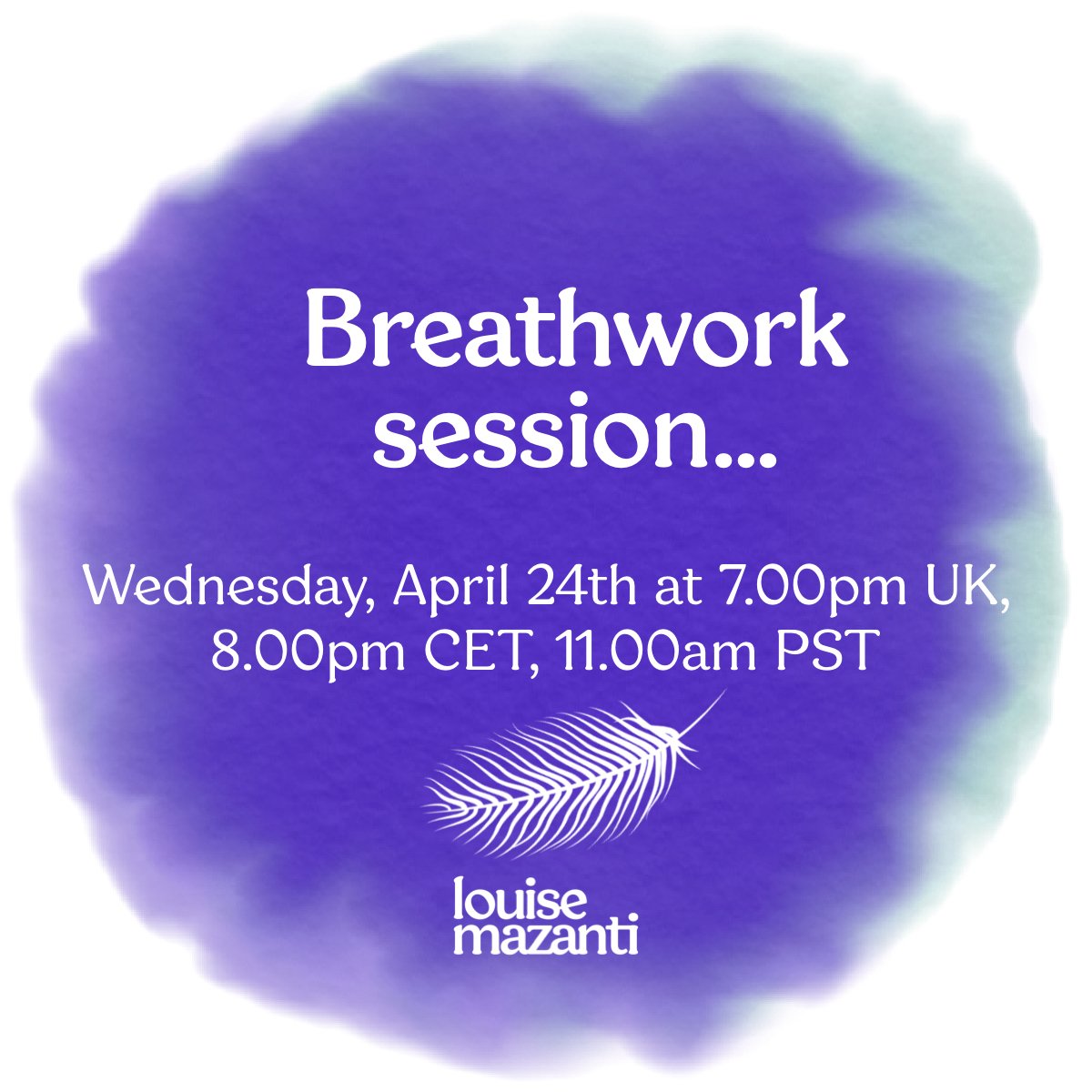 Breathwork session...

Wednesday, April 24th at 7.00pm UK, 8.00pm CET, 11.00am PST

louise mazanti